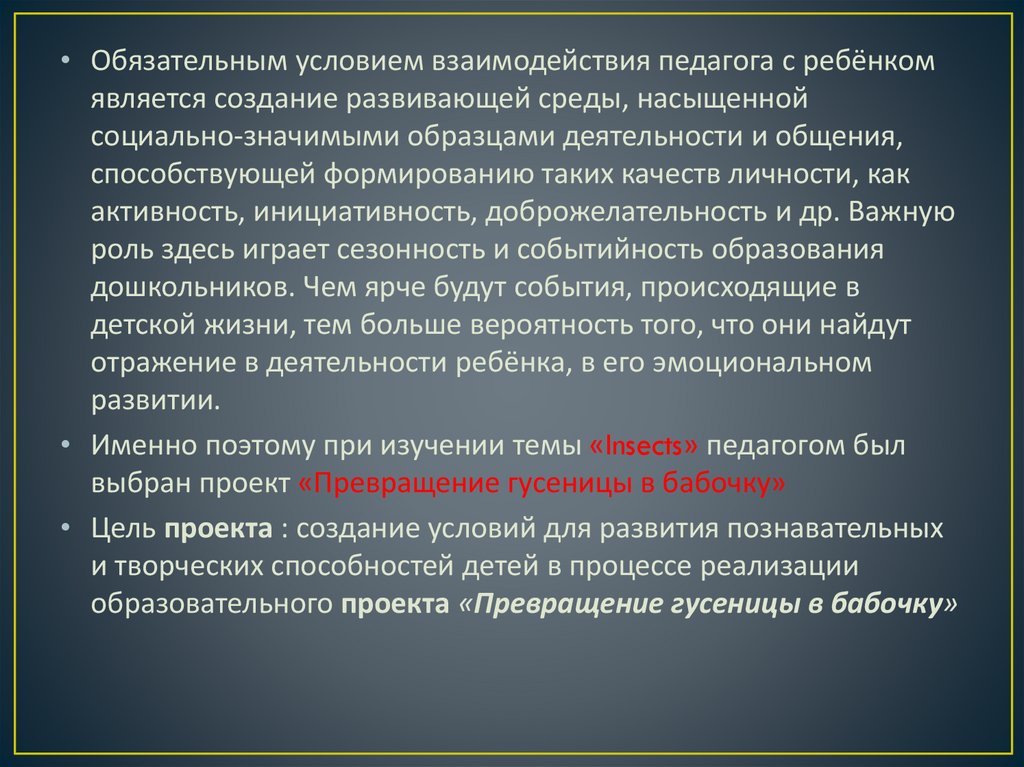 • Обязательным условием взаимодействия педагога с ребёнком является создание развивающей среды, насыщенной социально-значимыми образцами деятельности и общения, способствующей формированию таких качеств личности, как активность, инициативность, доброжелательность и др. Важную роль здесь играет сезонность и событийность образования дошкольников. Чем ярче будут события, происходящие в детской жизни, тем больше вероятность того, что они найдут отражение в деятельности ребёнка, в его эмоциональном развитии.

• Именно поэтому при изучении темы «Insects» педагогом был выбран проект «Превращение гусеницы в бабочку»

• Цель проекта : создание условий для развития познавательных и творческих способностей детей в процессе реализации образовательного проекта «Превращение гусеницы в бабочку»